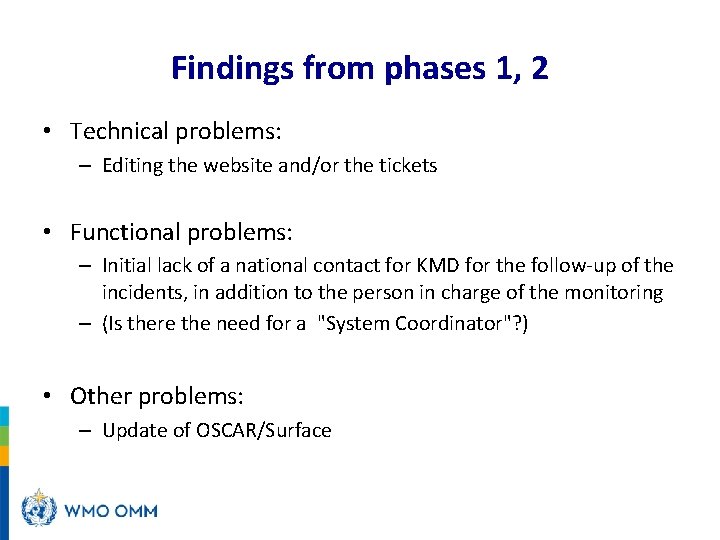 Findings from phases 1, 2

• Technical problems:
– Editing the website and/or the tickets

• Functional problems:
– Initial lack of a national contact for KMD for the follow-up of the incidents, in addition to the person in charge of the monitoring
– (Is there the need for a "System Coordinator"?)

• Other problems:
– Update of OSCAR/Surface

WMO OMM